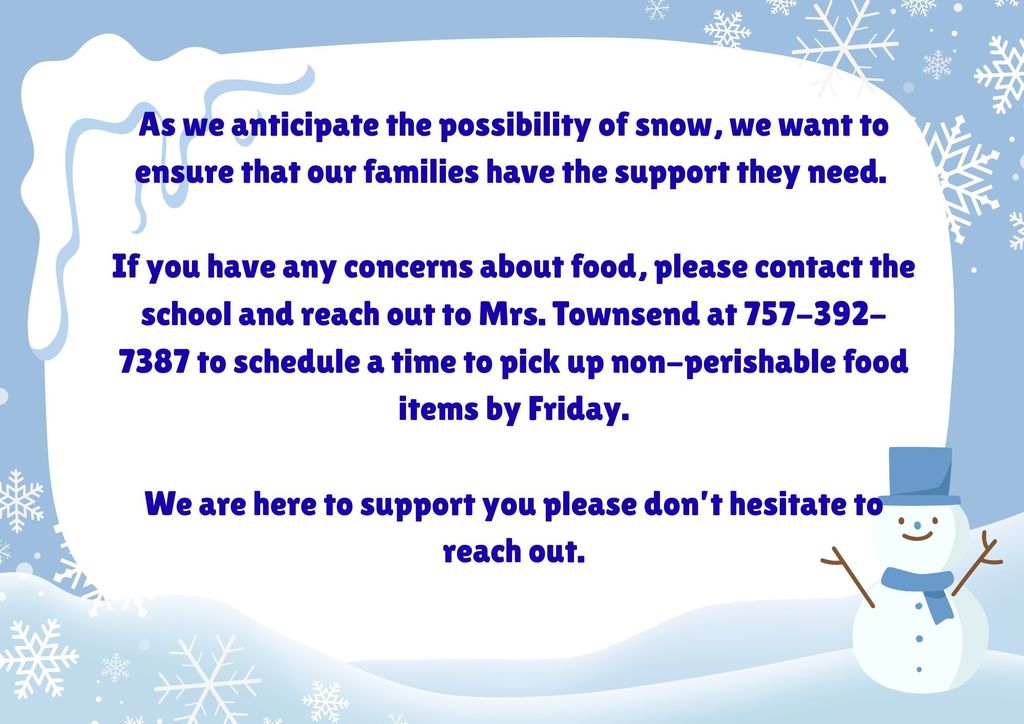 As we anticipate the possibility of snow, we want to ensure that our families have the support they need.

If you have any concerns about food, please contact the school and reach out to Mrs. Townsend at 757-392-7387 to schedule a time to pick up non-perishable food items by Friday.

We are here to support you please don't hesitate to reach out.